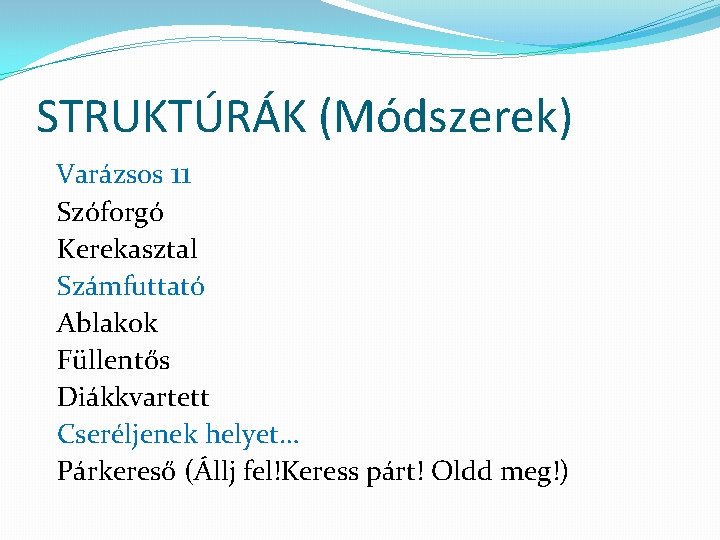 STRUKTÚRÁK (Módszerek)

Varázsos 11
Szóforgó
Kerekasztal
Számfuttató
Ablakok
Füllentős
Diákkvartett
Cseréljenek helyet…
Párkereső (Állj fel!Keress párt! Oldd meg!)